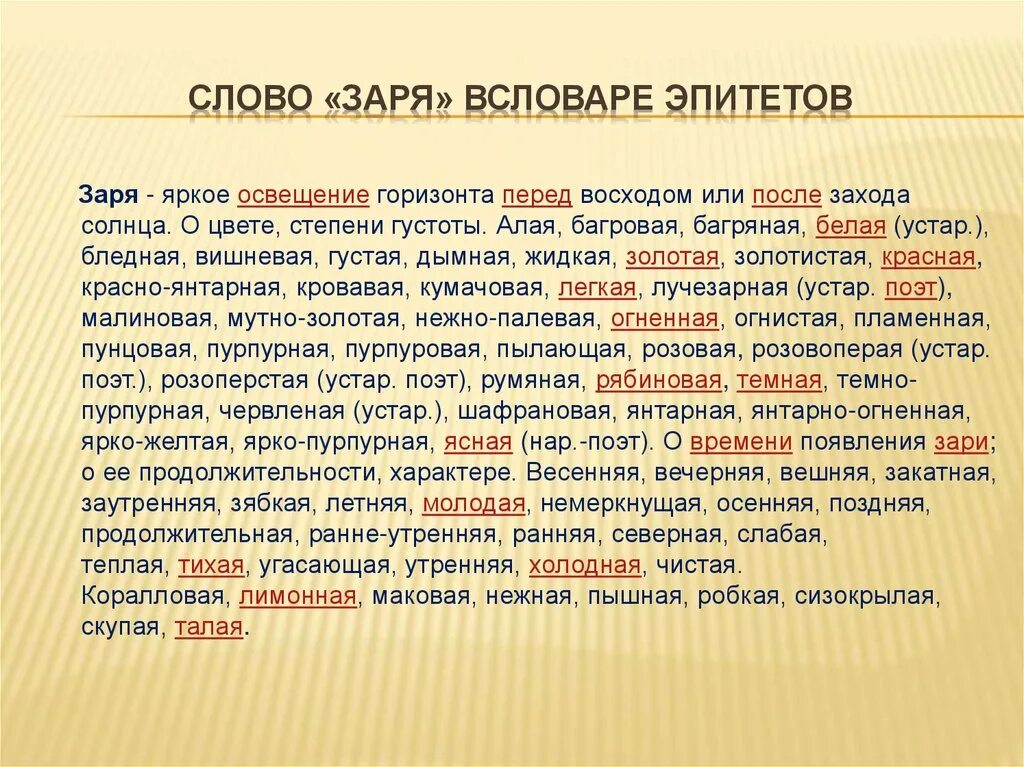 СЛОВО «ЗАРЯ» ВСЛОВАРЕ ЭПИТЕТОВ

Заря - яркое освещение горизонта перед восходом или после захода солнца. О цвете, степени густоты. Алая, багровая, багряная, белая (устар.), бледная, вишневая, густая, дымная, жидкая, золотая, золотистая, красная, красно-янтарная, кровавая, кумачовая, легкая, лучезарная (устар. поэт), малиновая, мутно-золотая, нежно-палевая, огненная, огнистая, пламенная, пунцовая, пурпурная, пурпуровая, пылающая, розовая, розовоперая (устар. поэт.), розоперстая (устар. поэт), румяная, рябиновая, темная, темно-пурпурная, червленая (устар.), шафрановая, янтарная, янтарно-огненная, ярко-желтая, ярко-пурпурная, ясная (нар.-поэт). О времени появления зари; о ее продолжительности, характере. Весенняя, вечерняя, вешняя, закатная, заутренняя, зябкая, летняя, молодая, немеркнущая, осенняя, поздняя, продолжительная, ранне-утренняя, ранняя, северная, слабая, теплая, тихая, угасающая, утренняя, холодная, чистая.
Коралловая, лимонная, маковая, нежная, пышная, робкая, сизокрылая, скупая, талая.